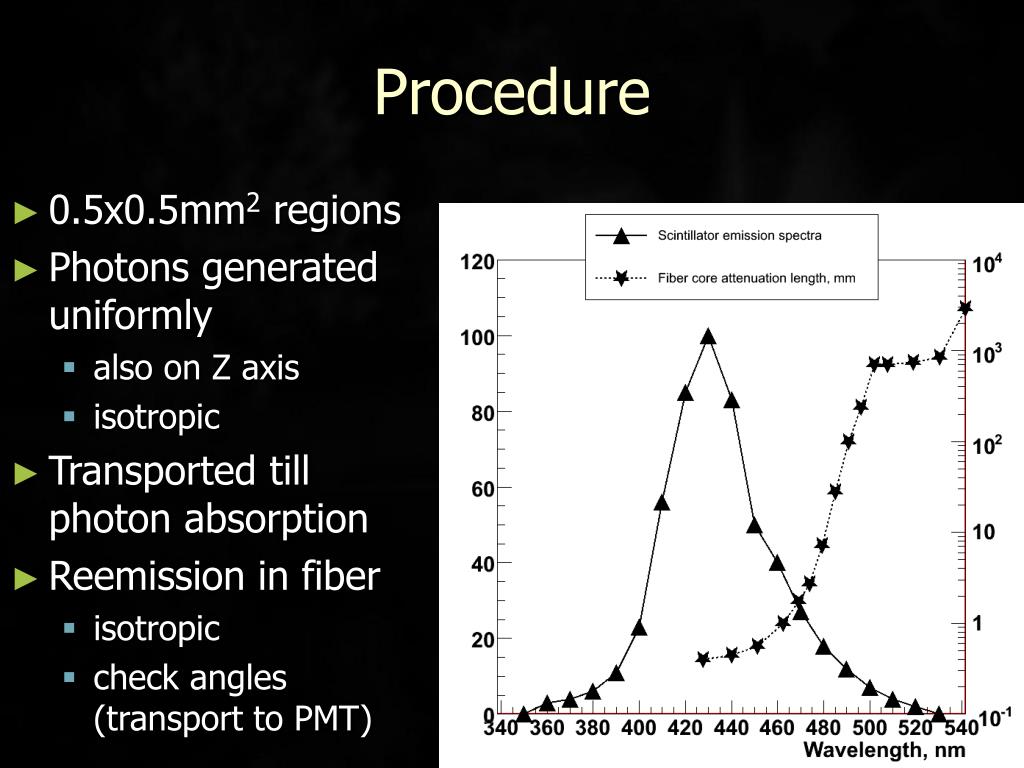 Procedure

► 0.5x0.5mm$^2$ regions
► Photons generated uniformly
▪ also on Z axis
▪ isotropic
► Transported till photon absorption
► Reemission in fiber
▪ isotropic
▪ check angles (transport to PMT)

Scintillator emission spectra
Fiber core attenuation length, mm

120
100
80
60
40
20
0

$10^4$
$10^3$
$10^2$
10
1
$10^{-1}$

340 360 380 400 420 440 460 480 500 520 540
Wavelength, nm